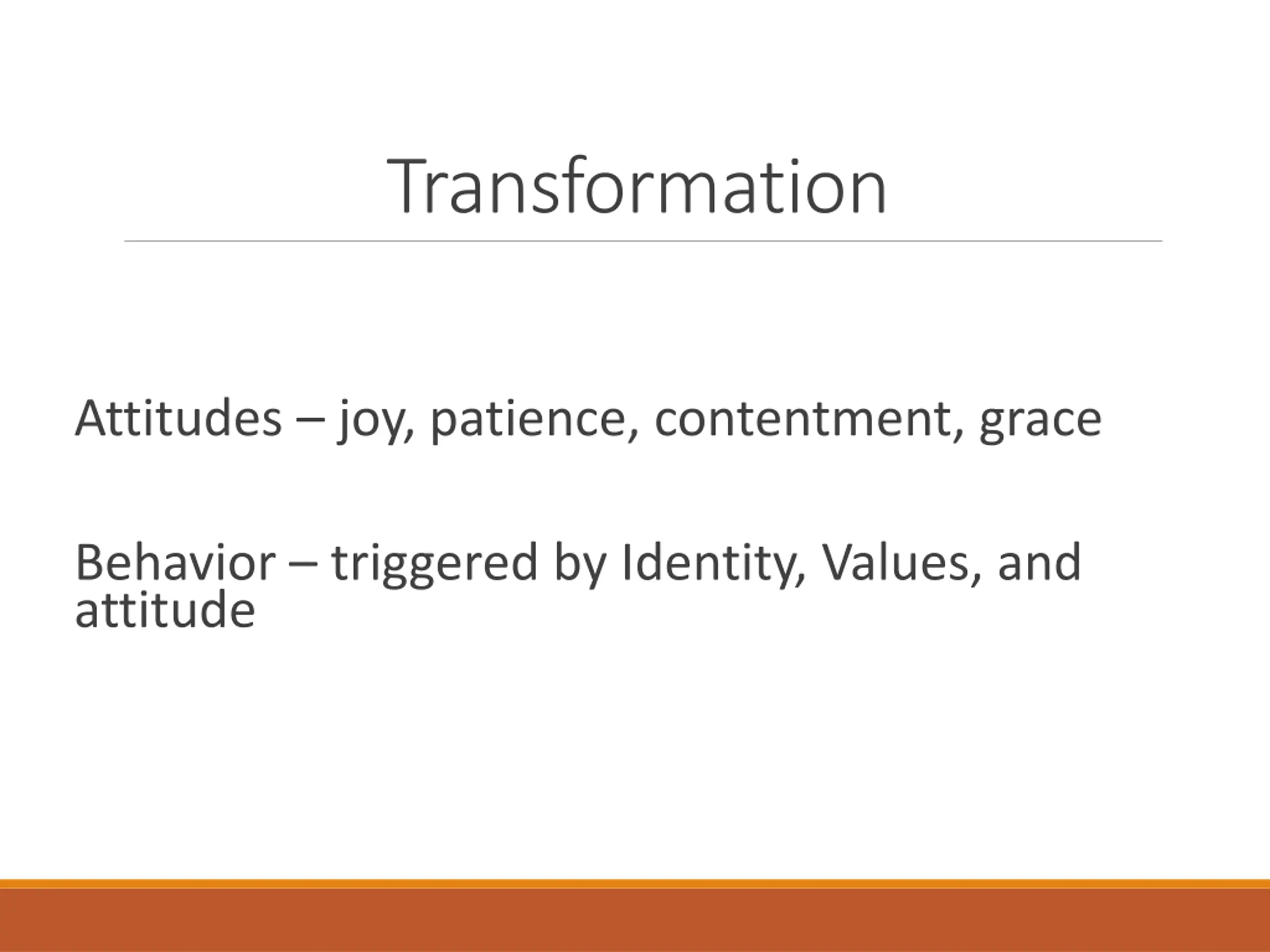 Transformation

Attitudes – joy, patience, contentment, grace

Behavior – triggered by Identity, Values, and attitude